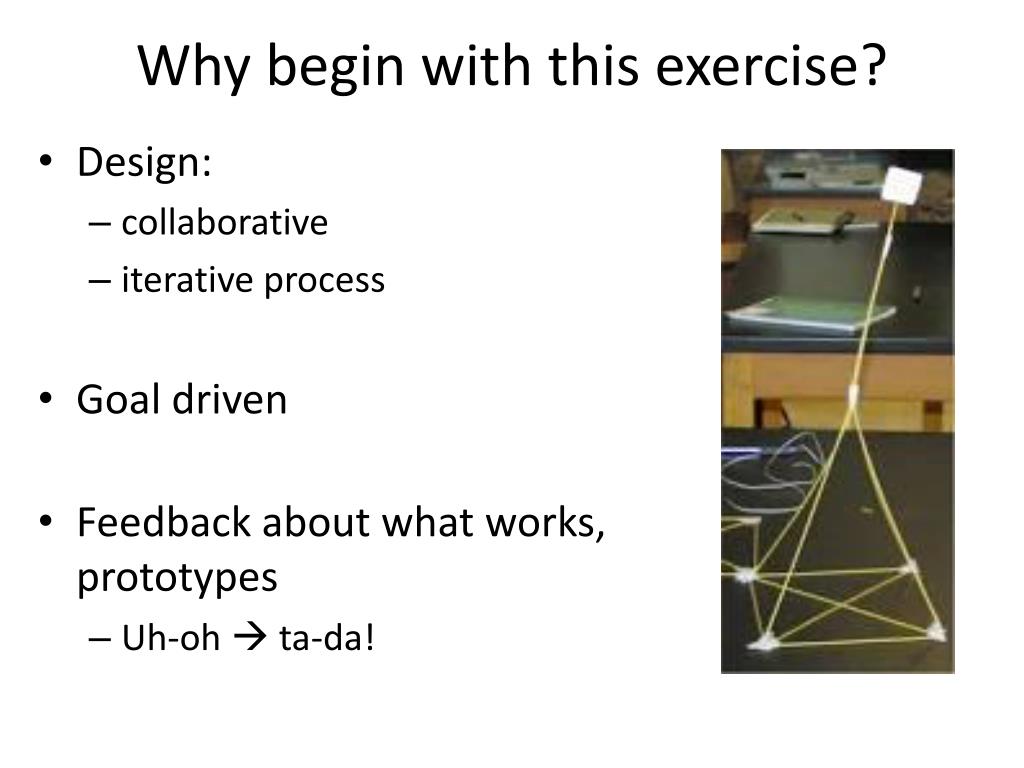 Why begin with this exercise?

• Design:
– collaborative
– iterative process

• Goal driven

• Feedback about what works, prototypes
– Uh-oh → ta-da!